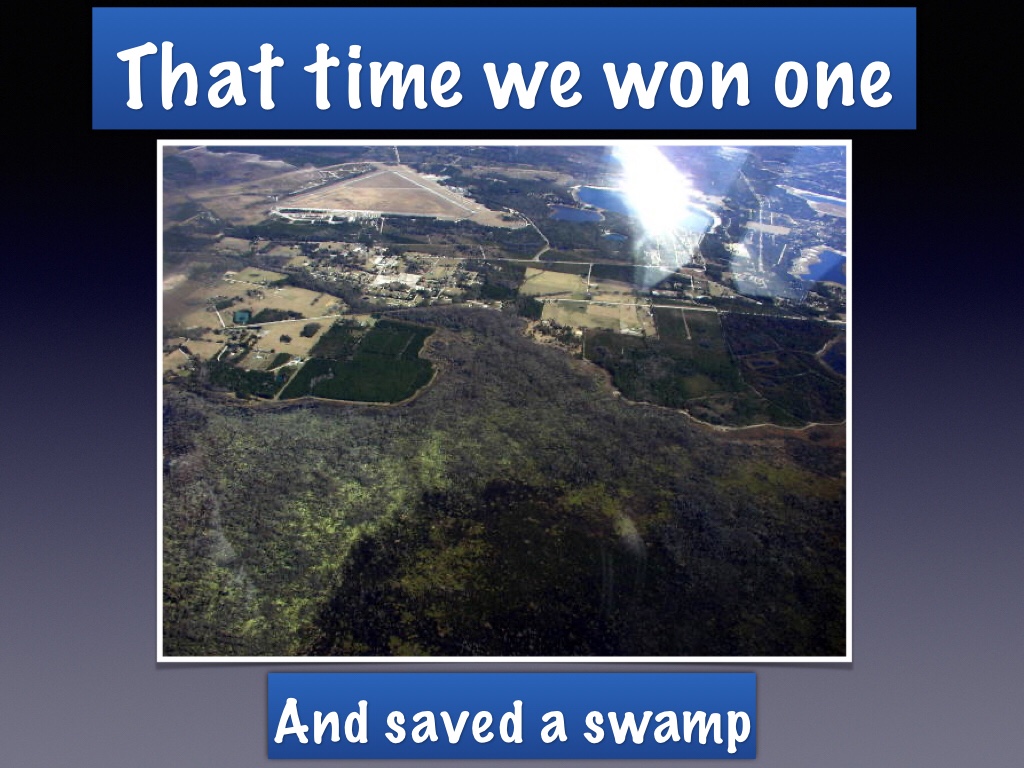 That time we won one

And saved a swamp